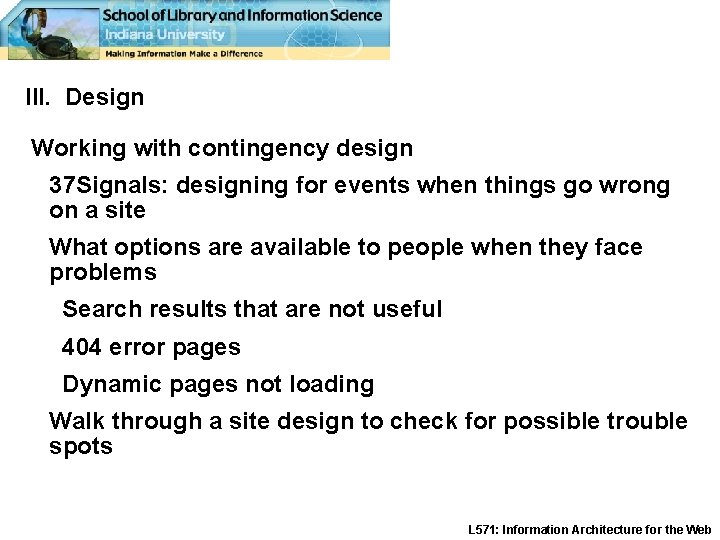 School of Library and Information Science
Indiana University
Making Information Make a Difference

III. Design

Working with contingency design

37Signals: designing for events when things go wrong on a site

What options are available to people when they face problems

Search results that are not useful

404 error pages

Dynamic pages not loading

Walk through a site design to check for possible trouble spots

L571: Information Architecture for the Web